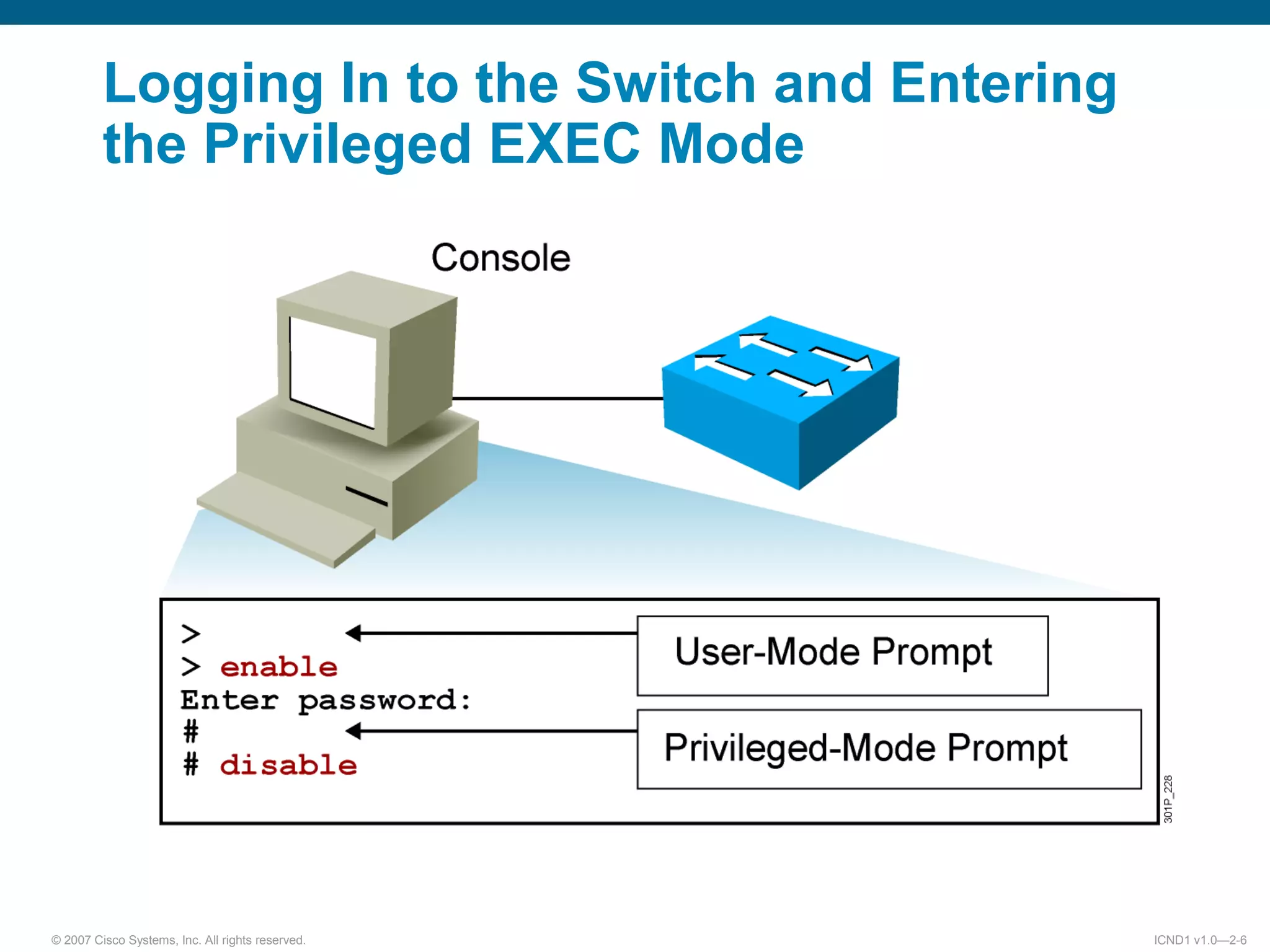 Logging In to the Switch and Entering the Privileged EXEC Mode

Console

>
> enable
Enter password:
#
# disable

User-Mode Prompt

Privileged-Mode Prompt

301P_228

© 2007 Cisco Systems, Inc. All rights reserved.

ICND1 v1.0—2-6